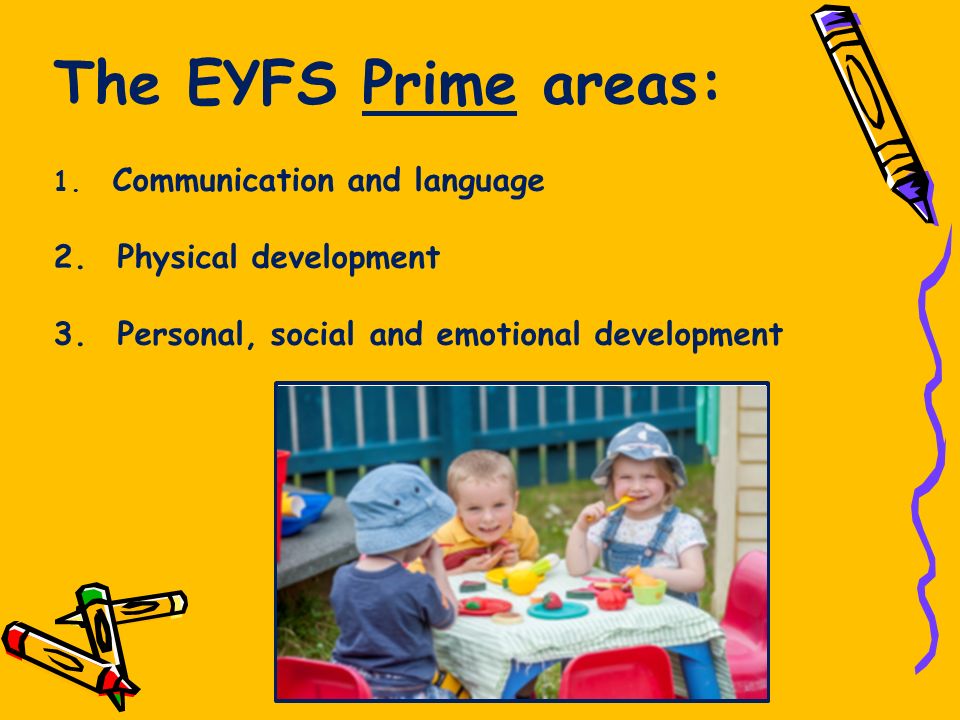 The EYFS Prime areas:

1. Communication and language

2. Physical development

3. Personal, social and emotional development